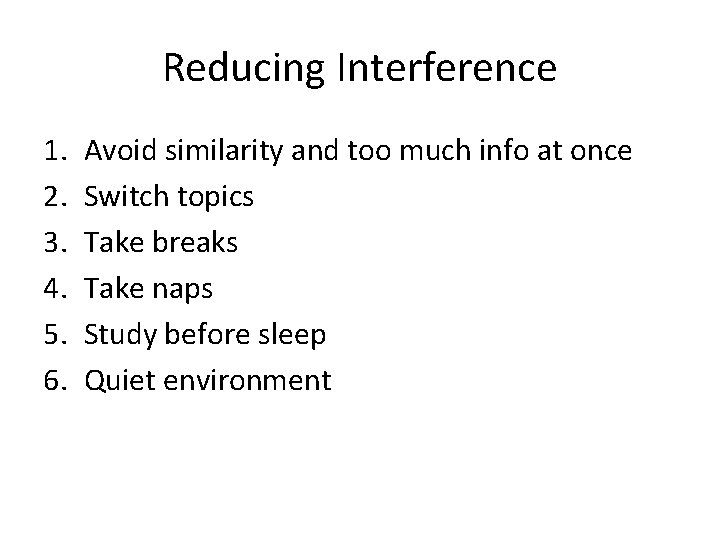 Reducing Interference

1. Avoid similarity and too much info at once
2. Switch topics
3. Take breaks
4. Take naps
5. Study before sleep
6. Quiet environment